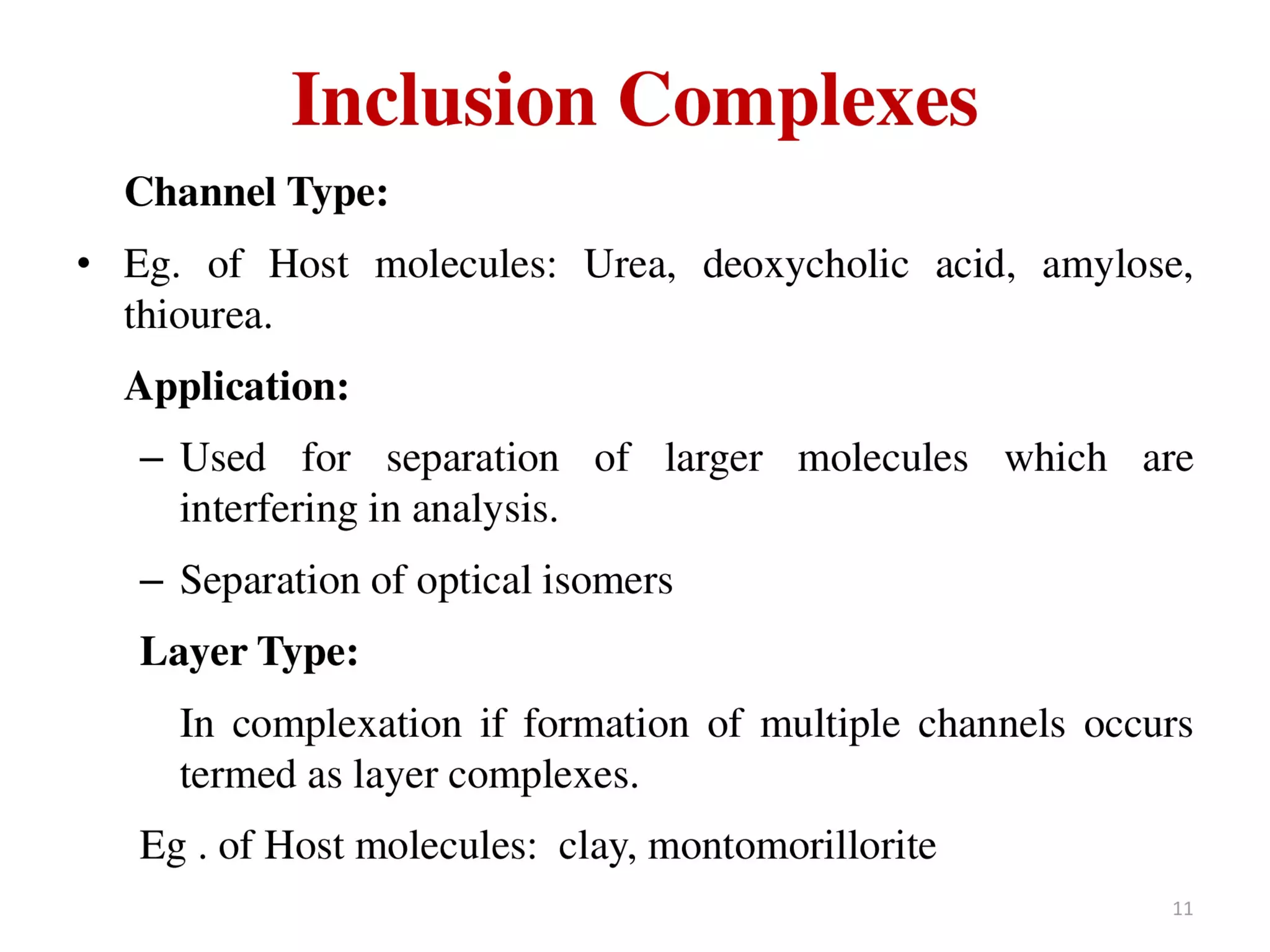 Inclusion Complexes

Channel Type:

• Eg. of Host molecules: Urea, deoxycholic acid, amylose, thiourea.

Application:

– Used for separation of larger molecules which are interfering in analysis.

– Separation of optical isomers

Layer Type:

In complexation if formation of multiple channels occurs termed as layer complexes.

Eg . of Host molecules: clay, montomorillorite

11